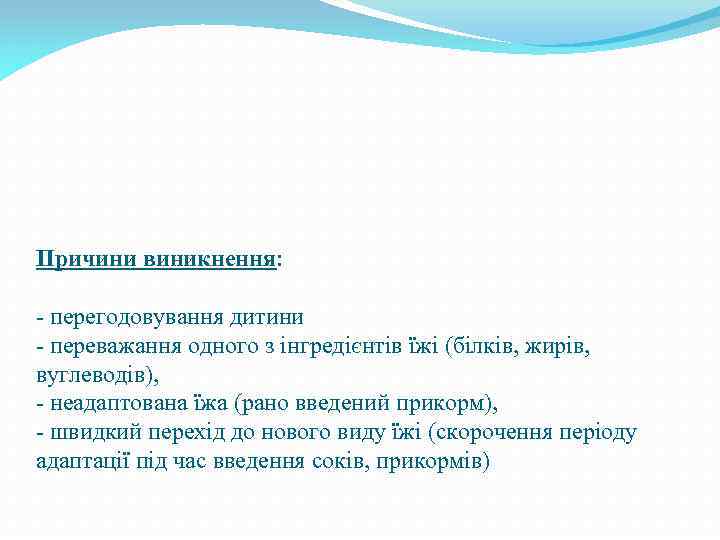 Причини виникнення:

- перегодовування дитини
- переважання одного з інгредієнтів їжі (білків, жирів, вуглеводів),
- неадаптована їжа (рано введений прикорм),
- швидкий перехід до нового виду їжі (скорочення періоду адаптації під час введення соків, прикормів)